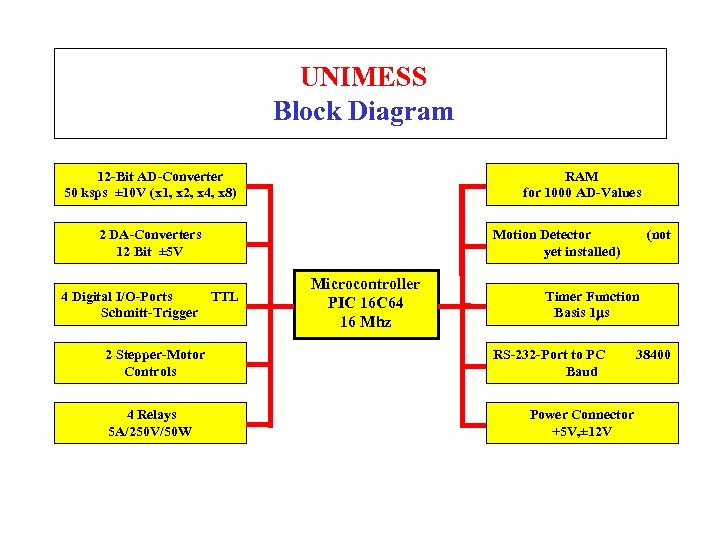 UNIMESS
Block Diagram

12-Bit AD-Converter
50 ksps ±10V (x1, x2, x4, x8)

2 DA-Converters
12 Bit ±5V

4 Digital I/O-Ports TTL
Schmitt-Trigger

2 Stepper-Motor
Controls

4 Relays
5A/250V/50W

Microcontroller
PIC 16C64
16 Mhz

RAM
for 1000 AD-Values

Motion Detector (not yet installed)

Timer Function
Basis 1µs

RS-232-Port to PC 38400 Baud

Power Connector
+5V,±12V